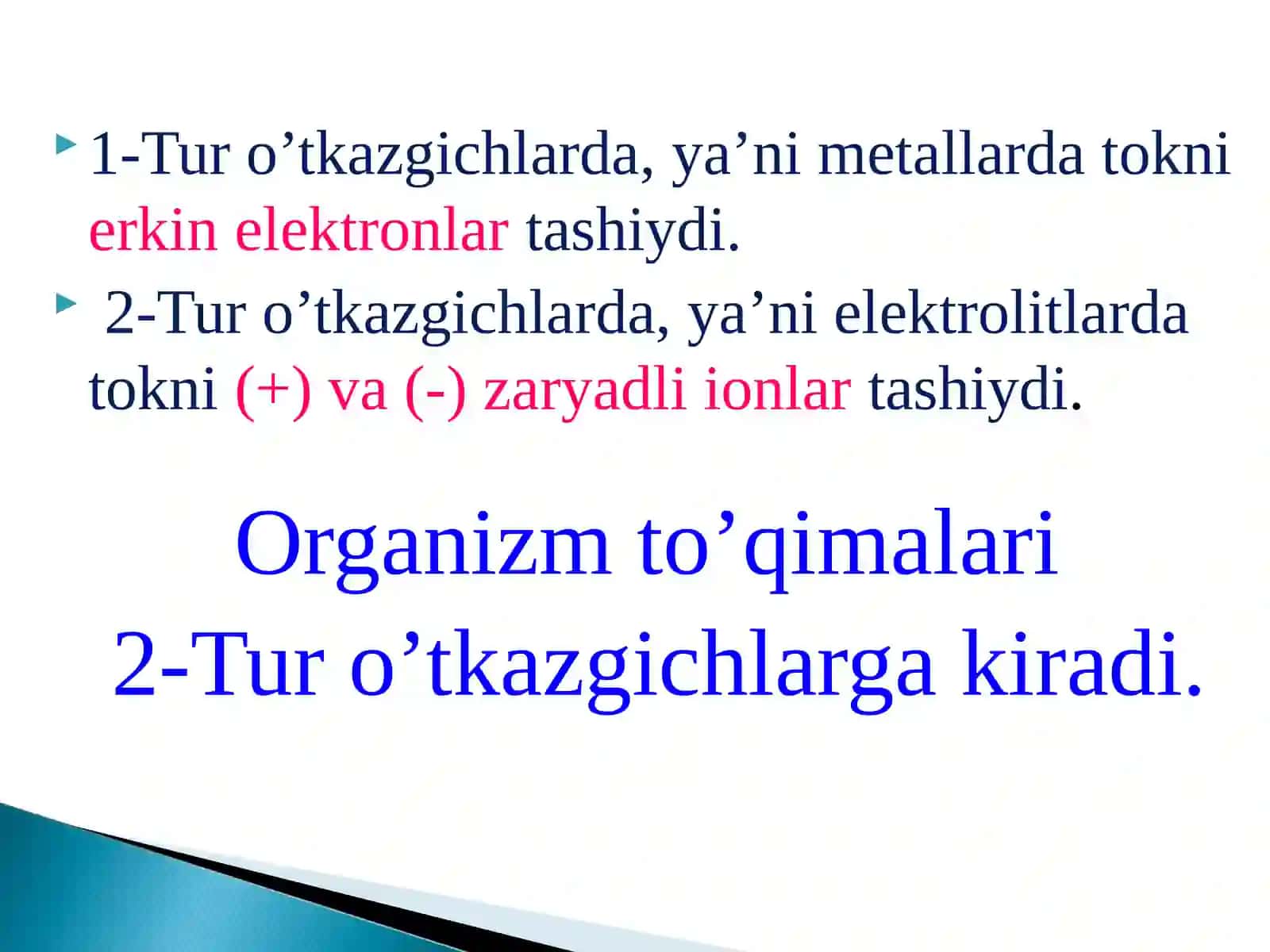 1-Tur o’tkazgichlarda, ya’ni metallarda tokni erkin elektronlar tashiydi.

2-Tur o’tkazgichlarda, ya’ni elektrolitlarda tokni (+) va (-) zaryadli ionlar tashiydi.

Organizm to’qimalari 2-Tur o’tkazgichlarga kiradi.